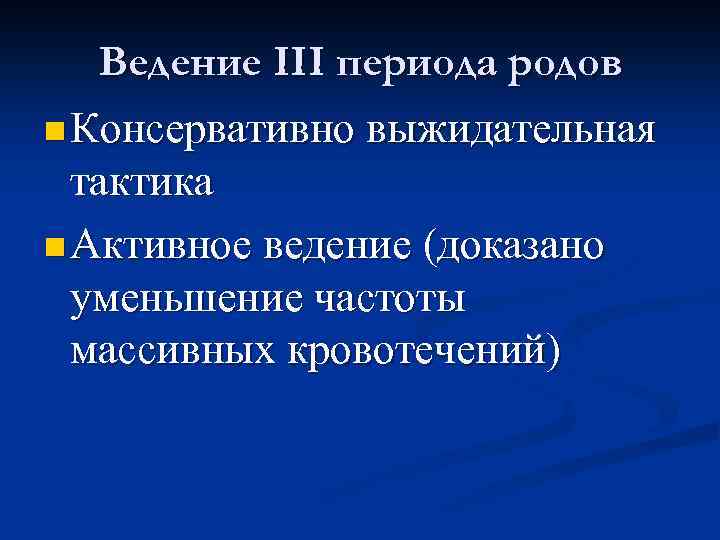 Ведение III периода родов

Консервативно выжидательная тактика

Активное ведение (доказано уменьшение частоты массивных кровотечений)